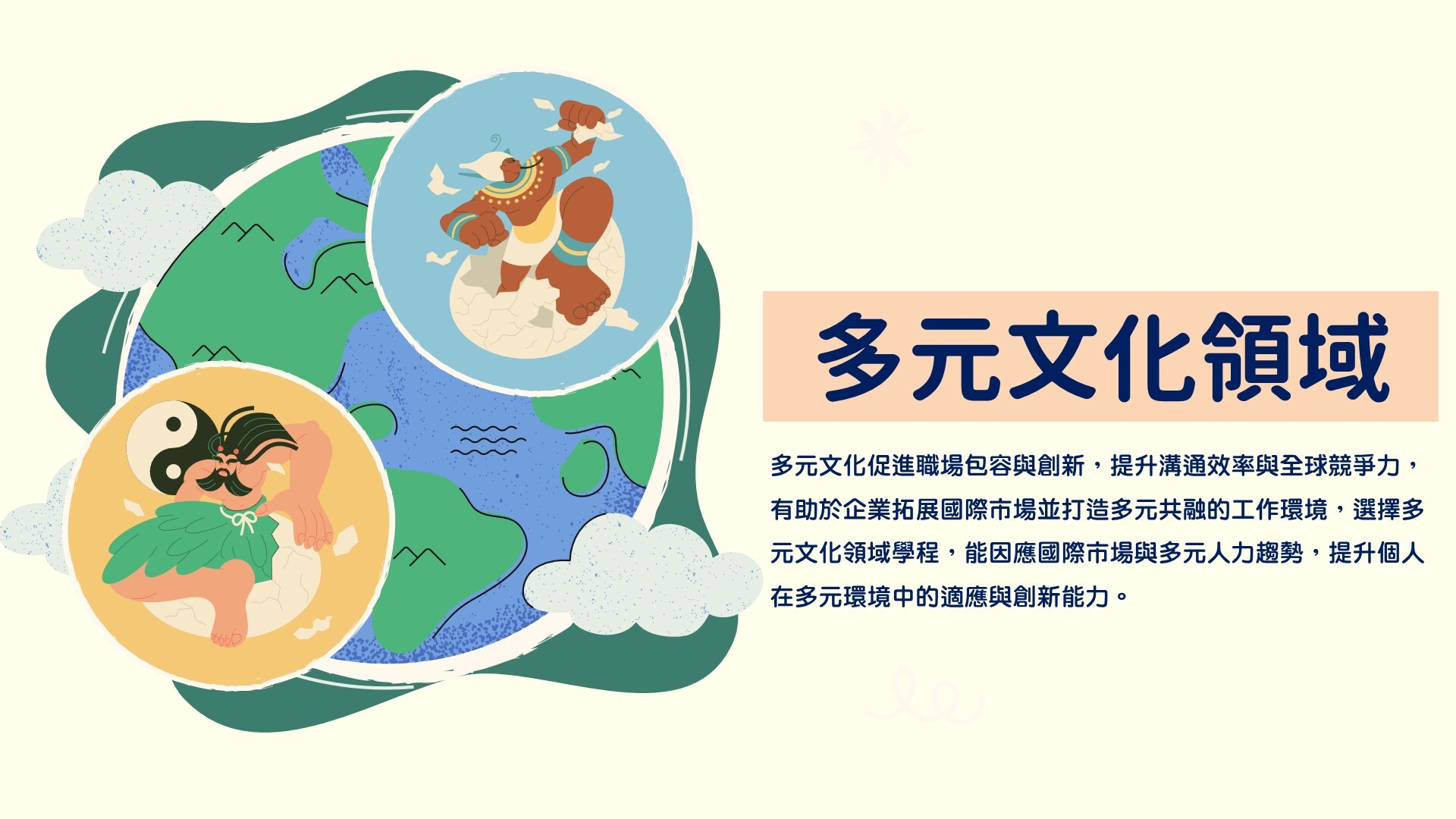 多元文化領域

多元文化促進職場包容與創新，提升溝通效率與全球競爭力，有助於企業拓展國際市場並打造多元共融的工作環境，選擇多元文化領域學程，能因應國際市場與多元人力趨勢，提升個人在多元環境中的適應與創新能力。